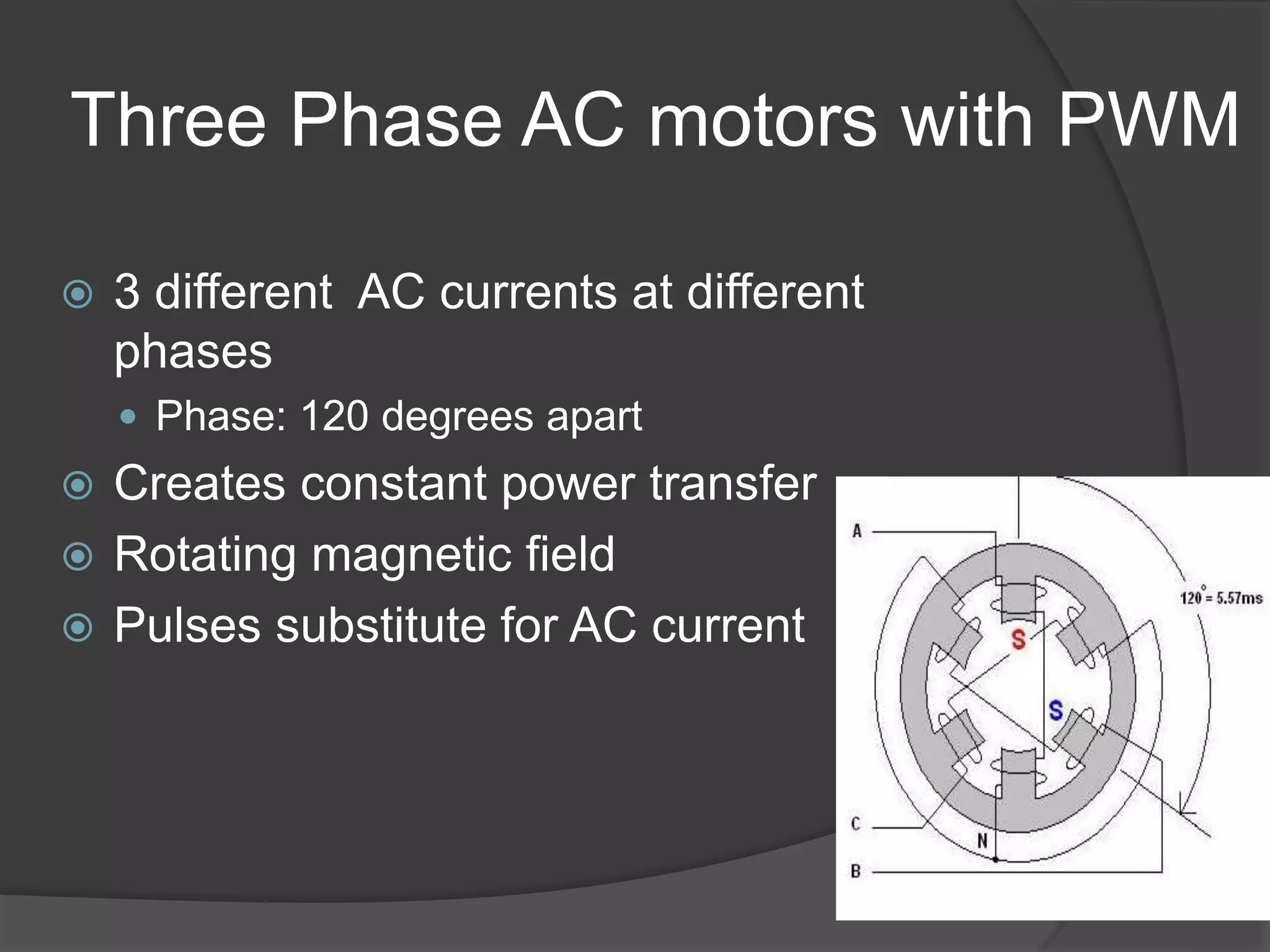 Three Phase AC motors with PWM

3 different AC currents at different phases

Phase: 120 degrees apart

Creates constant power transfer

Rotating magnetic field

Pulses substitute for AC current

A

$120^{\circ} = 5.57ms$

S

S

C

N

B